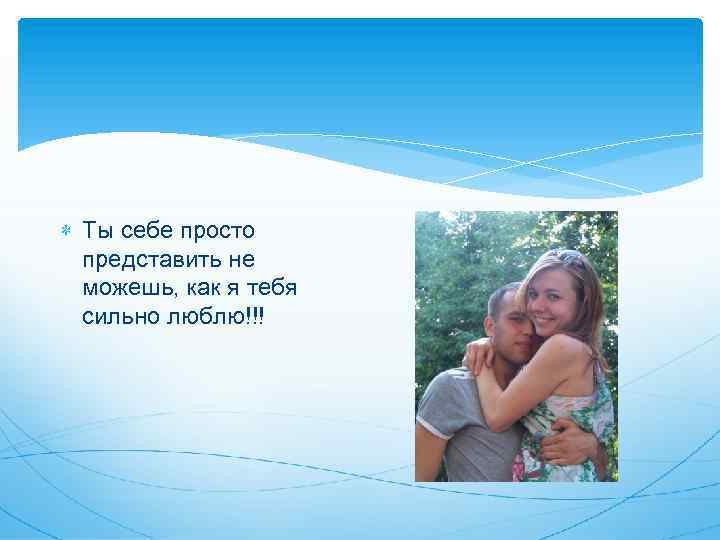 Ты себе просто представить не можешь, как я тебя сильно люблю!!!